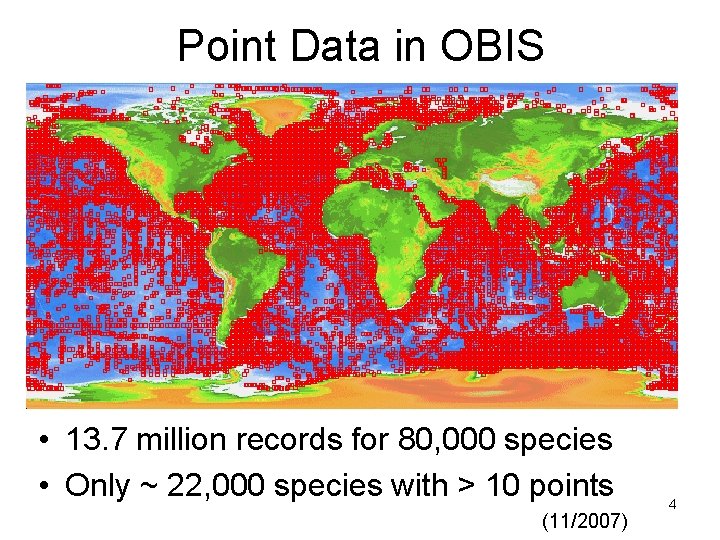 Point Data in OBIS

• 13.7 million records for 80,000 species
• Only ~ 22,000 species with > 10 points

(11/2007)

4